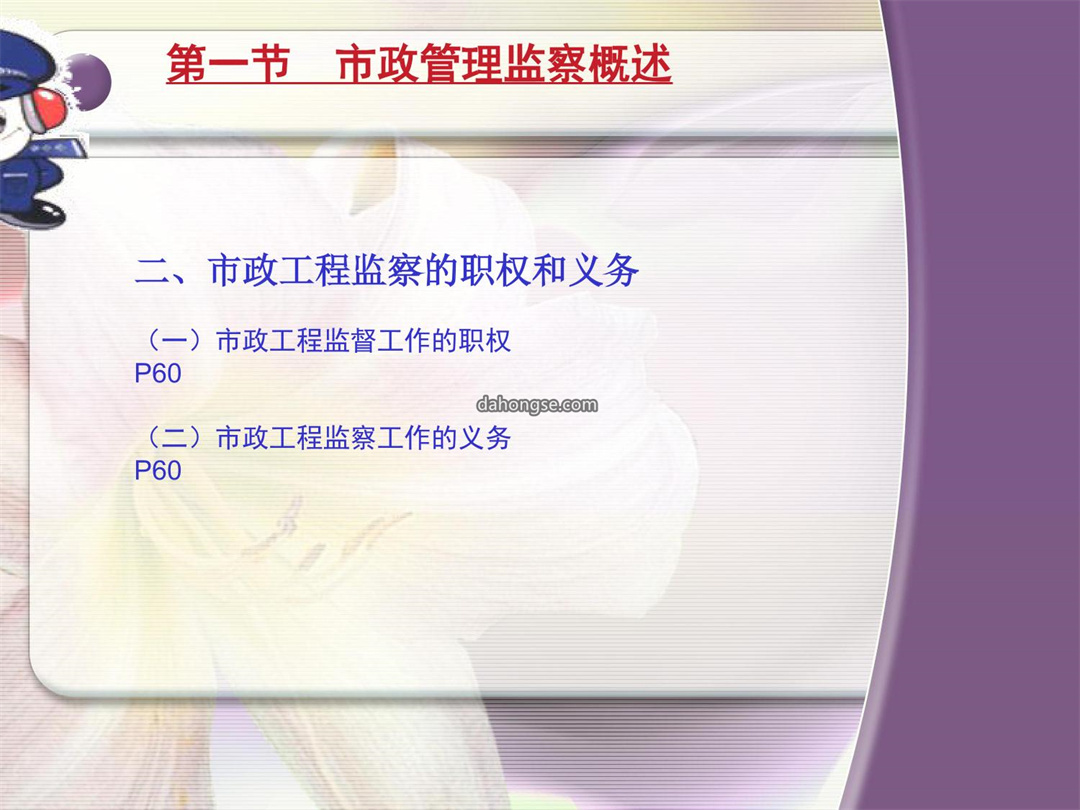 第一节　市政管理监察概述

二、市政工程监察的职权和义务

（一）市政工程监督工作的职权
P60

dahongse.com

（二）市政工程监察工作的义务
P60